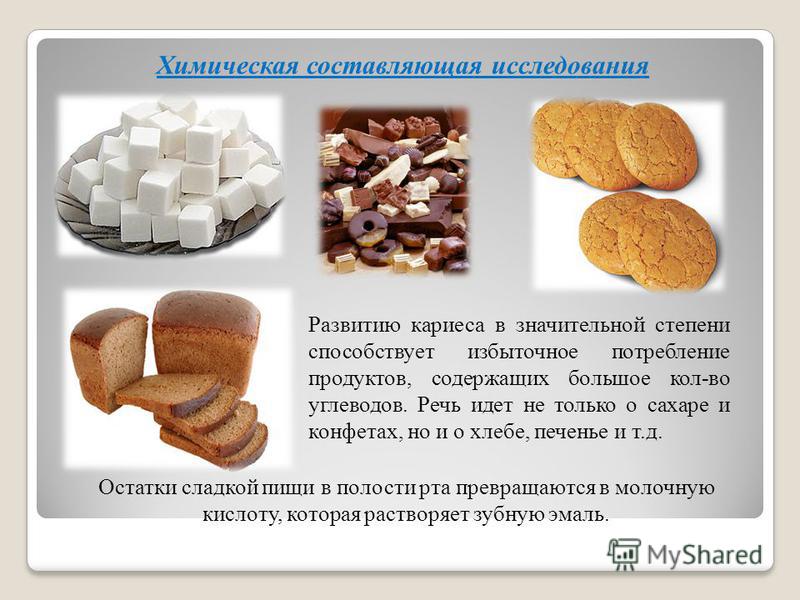 Химическая составляющая исследования

Развитию кариеса в значительной степени способствует избыточное потребление продуктов, содержащих большое кол-во углеводов. Речь идет не только о сахаре и конфетах, но и о хлебе, печенье и т.д.

Остатки сладкой пищи в полости рта превращаются в молочную кислоту, которая растворяет зубную эмаль.

MyShared